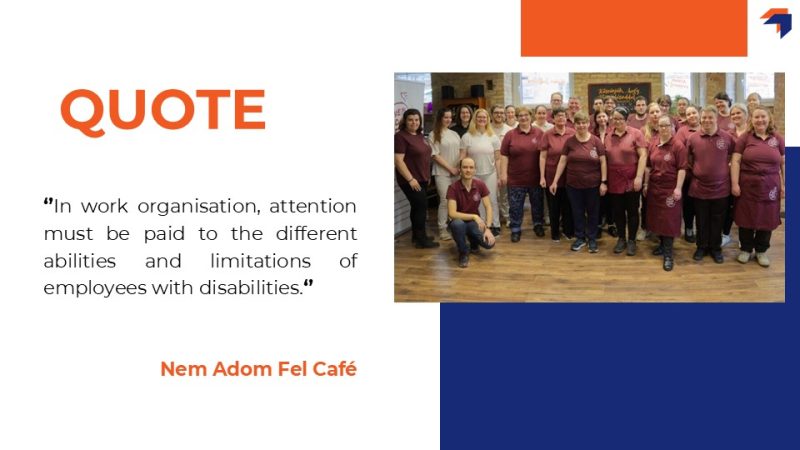 QUOTE

"In work organisation, attention must be paid to the different abilities and limitations of employees with disabilities."

Nem Adom Fel Café